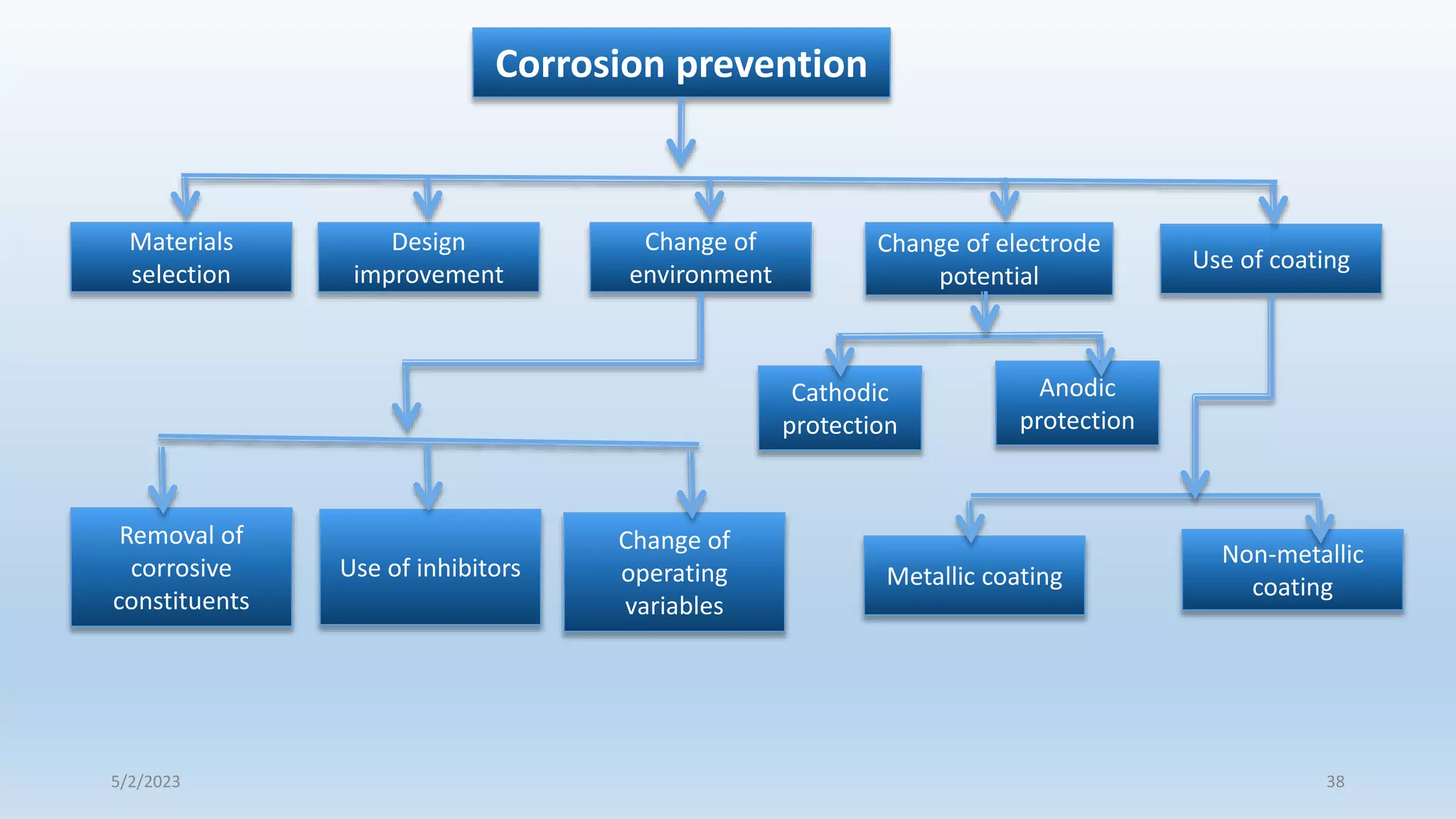 Corrosion prevention

Materials selection

Design improvement

Change of environment

Change of electrode potential

Use of coating

Cathodic protection

Anodic protection

Removal of corrosive constituents

Use of inhibitors

Change of operating variables

Metallic coating

Non-metallic coating

5/2/2023

38